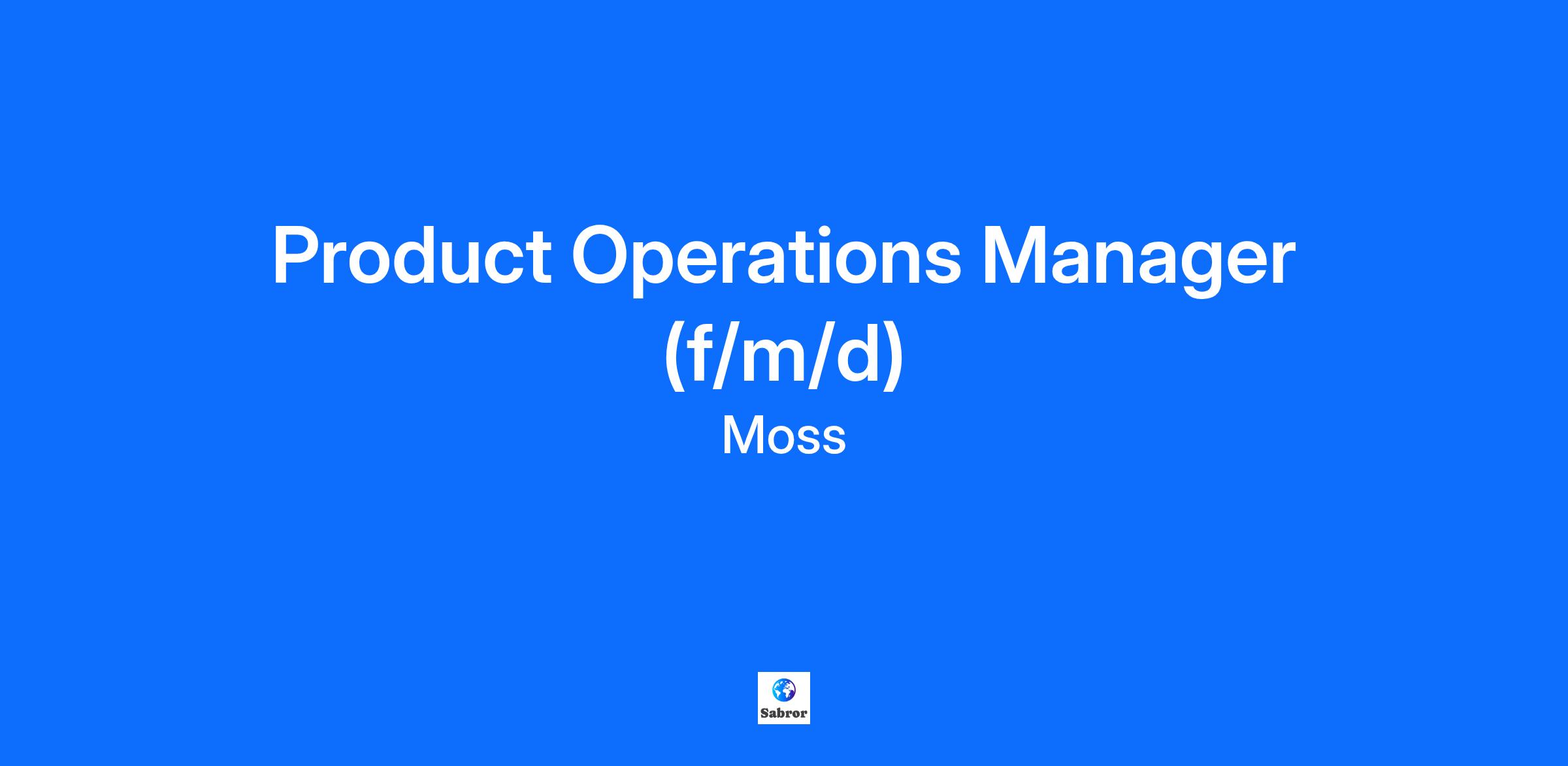 Product Operations Manager (f/m/d)

Moss

Sabror